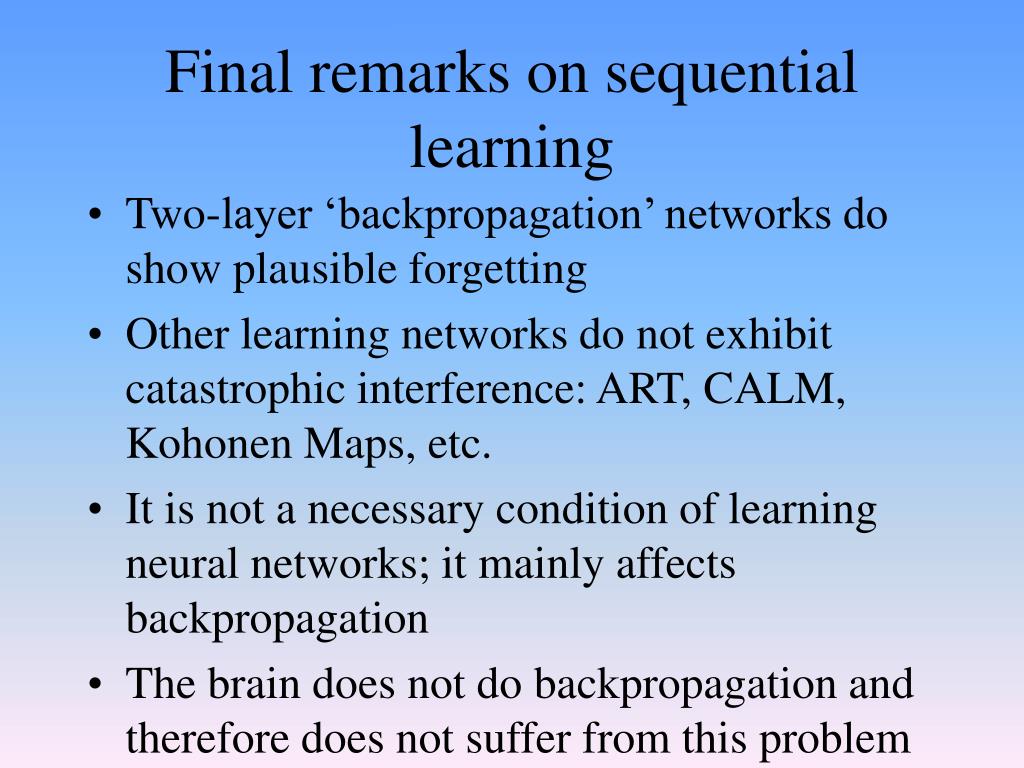 Final remarks on sequential learning

• Two-layer ‘backpropagation’ networks do show plausible forgetting
• Other learning networks do not exhibit catastrophic interference: ART, CALM, Kohonen Maps, etc.
• It is not a necessary condition of learning neural networks; it mainly affects backpropagation
• The brain does not do backpropagation and therefore does not suffer from this problem